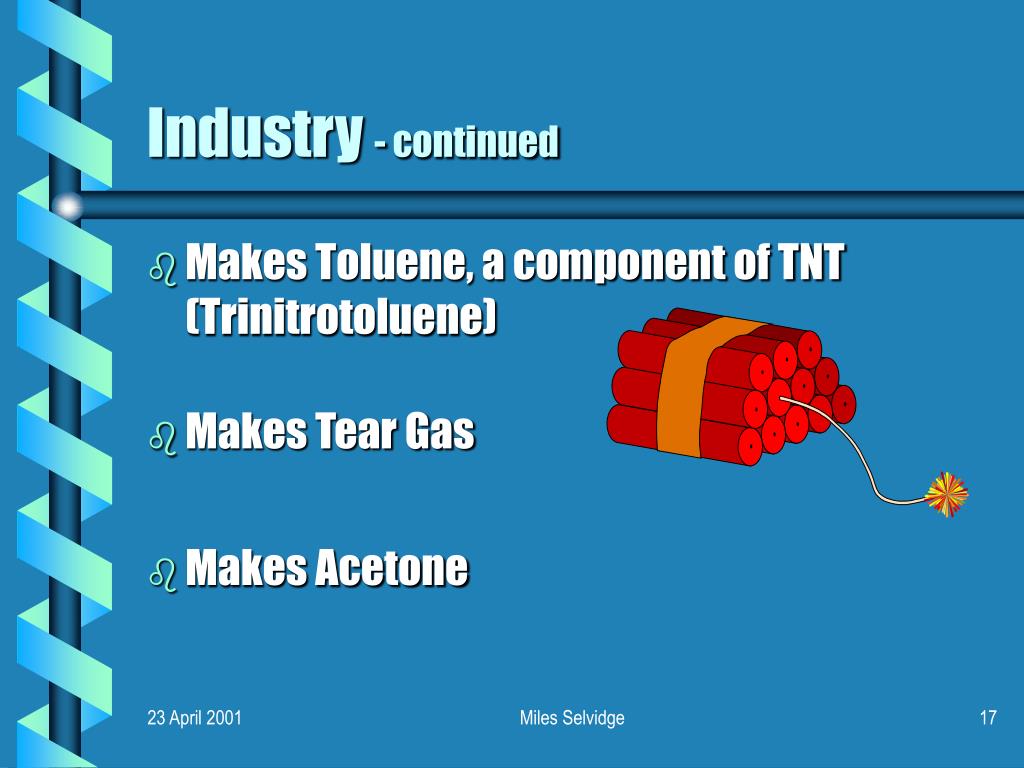 Industry - continued

Makes Toluene, a component of TNT (Trinitrotoluene)

Makes Tear Gas

Makes Acetone

23 April 2001

Miles Selvidge

17